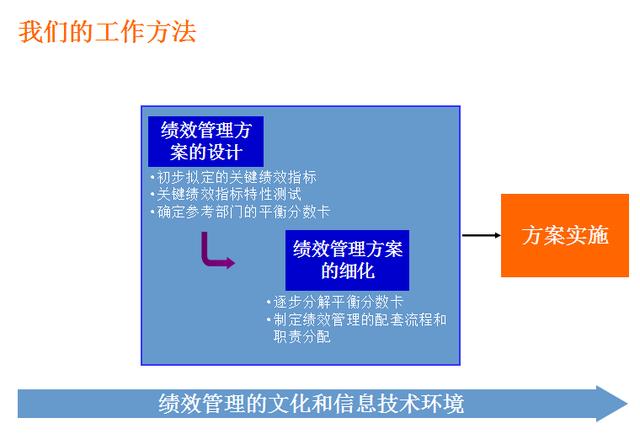 我们的工作方法

绩效管理方案的设计

•初步拟定的关键绩效指标
•关键绩效指标特性测试
•确定参考部门的平衡分数卡

绩效管理方案的细化

•逐步分解平衡分数卡
•制定绩效管理的配套流程和职责分配

方案实施

绩效管理的文化和信息技术环境